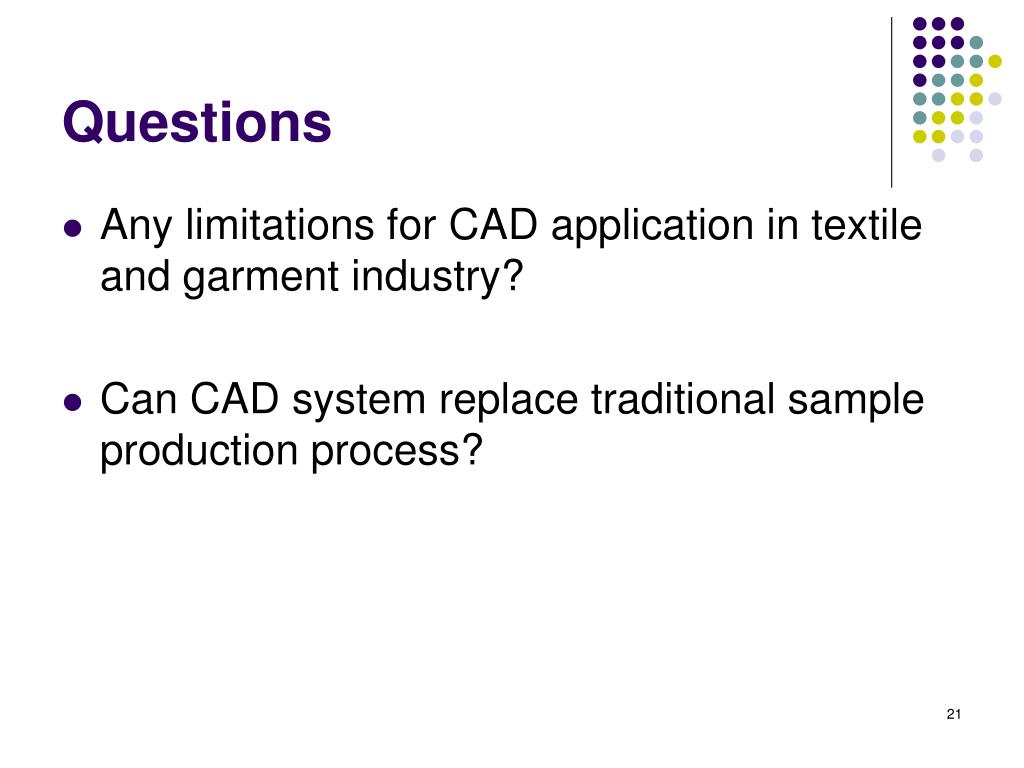 Questions

- Any limitations for CAD application in textile and garment industry?

- Can CAD system replace traditional sample production process?

21